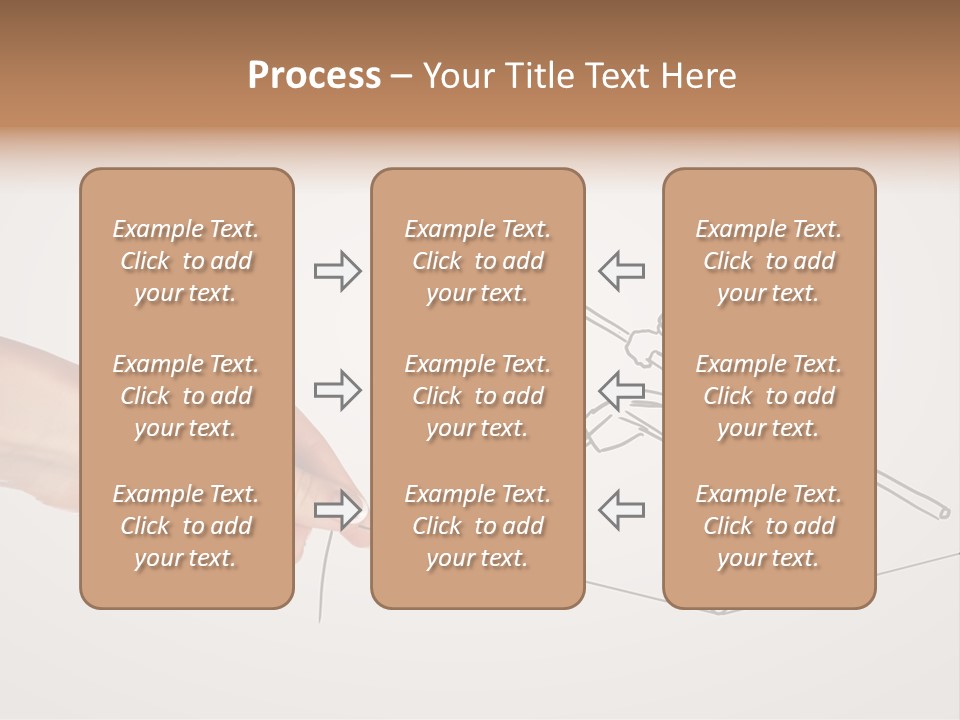 Process – Your Title Text Here

Example Text. Click to add your text.

Example Text. Click to add your text.

Example Text. Click to add your text.

Example Text. Click to add your text.

Example Text. Click to add your text.

Example Text. Click to add your text.

Example Text. Click to add your text.

Example Text. Click to add your text.

Example Text. Click to add your text.